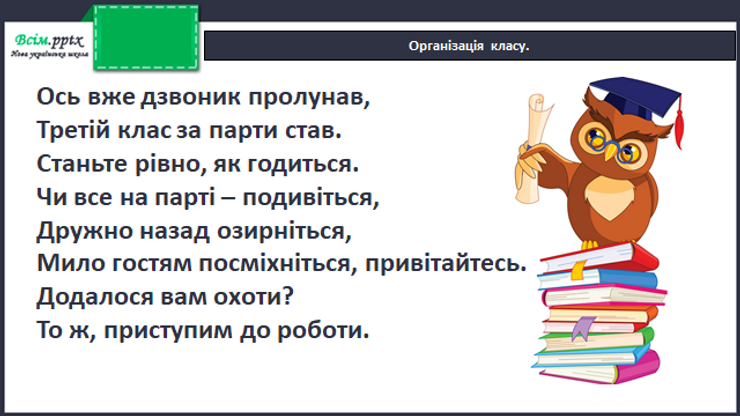 Всім.pptx
Нова українська школа

Організація класу.

Ось вже дзвоник пролунав,
Третій клас за парти став.
Станьте рівно, як годиться.
Чи все на парті – подивіться,
Дружно назад озирніться,
Мило гостям посміхніться, привітайтесь.
Додалося вам охоти?
То ж, приступим до роботи.